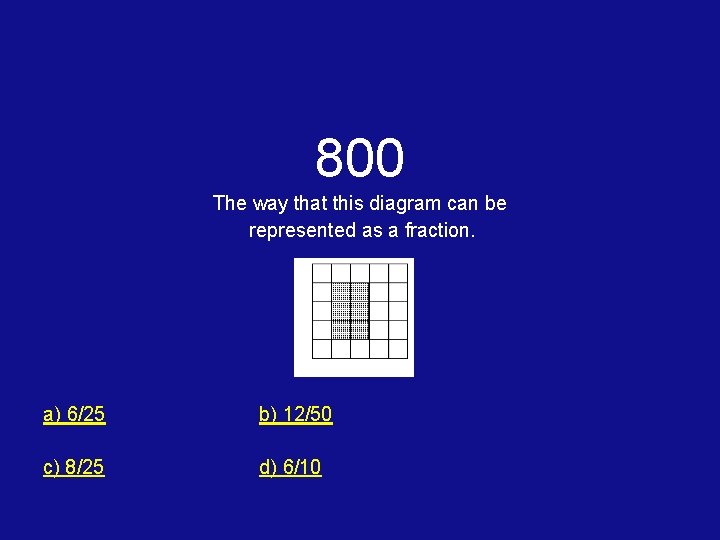 800

The way that this diagram can be represented as a fraction.

a) 6/25

b) 12/50

c) 8/25

d) 6/10